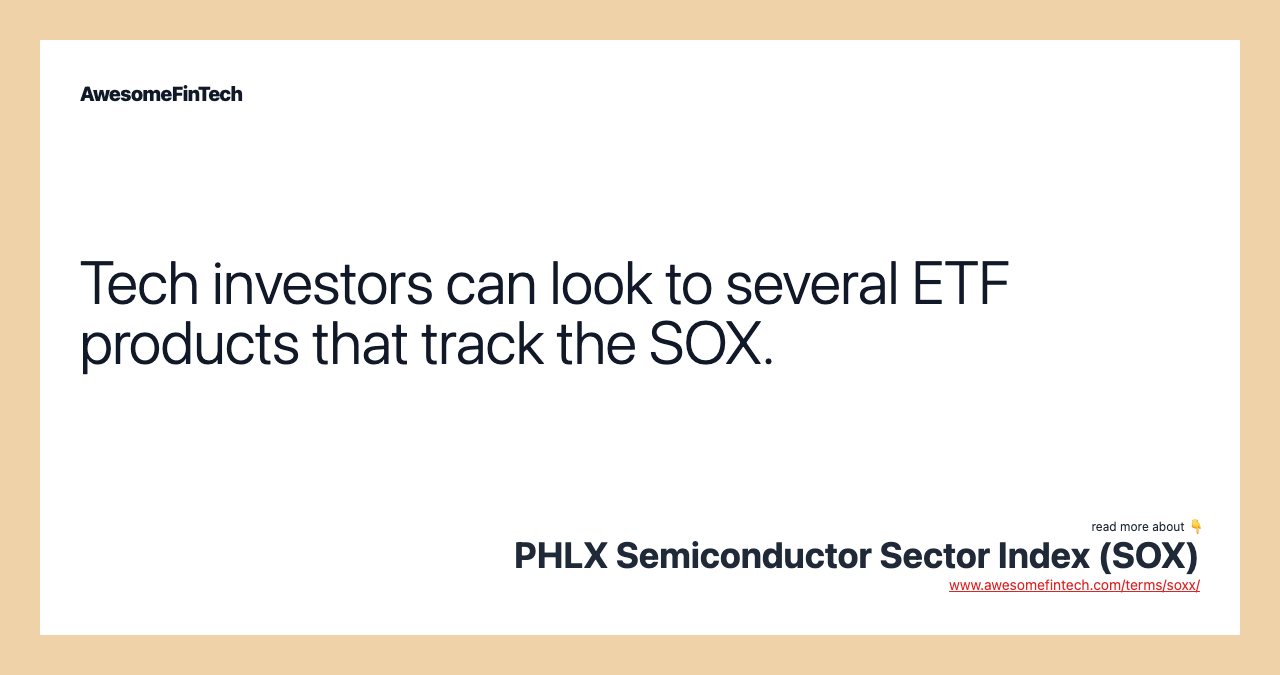 AwesomeFinTech

Tech investors can look to several ETF products that track the SOX.

read more about 👇
PHLX Semiconductor Sector Index (SOX)
www.awesomefintech.com/terms/soxx/